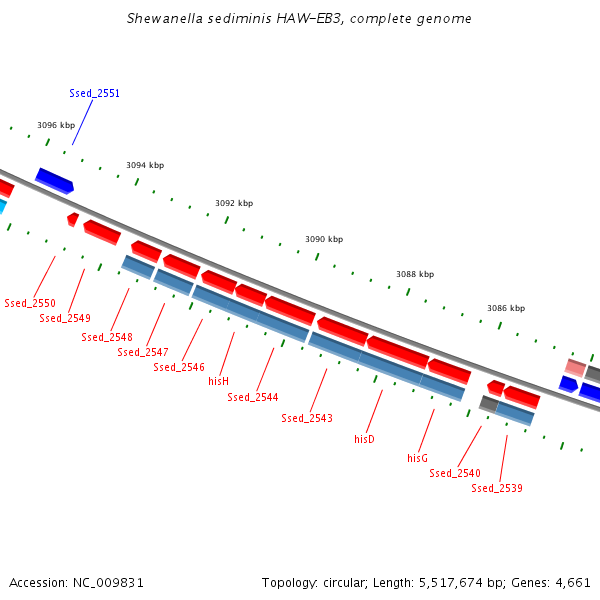 Shewanella sediminis HAW-EB3, complete genome

Ssed_2551

3096 kbp

3094 kbp

3092 kbp

3090 kbp

3088 kbp

3086 kbp

Ssed_2550

Ssed_2549

Ssed_2548

Ssed_2547

Ssed_2546

hisH

Ssed_2544

Ssed_2543

hisD

hisG

Ssed_2540

Ssed_2539

Accession: NC_009831

Topology: circular; Length: 5,517,674 bp; Genes: 4,661